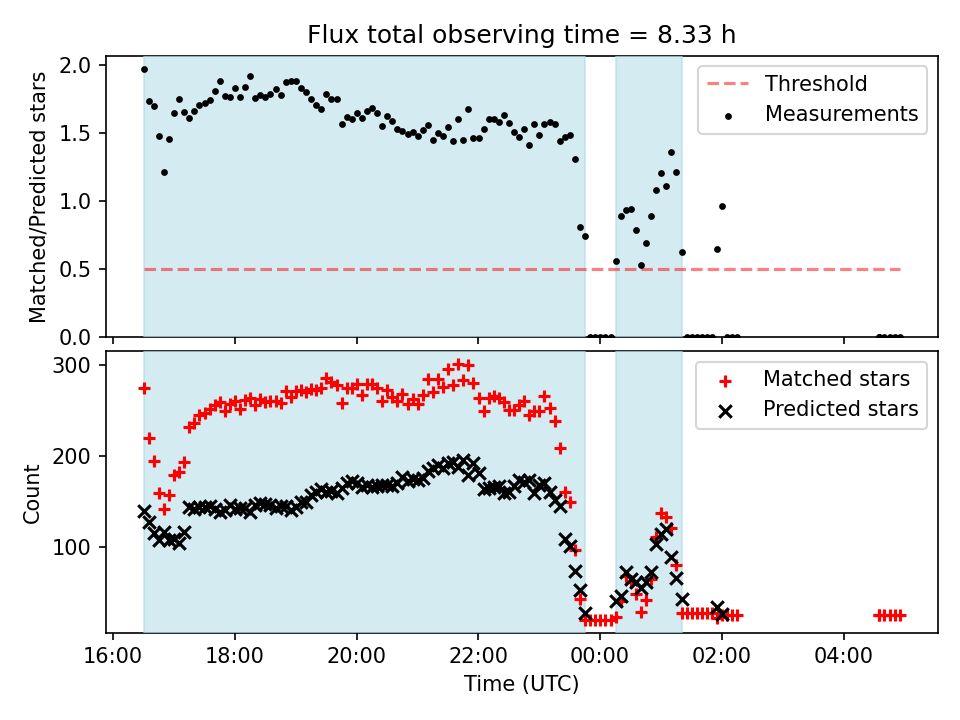 Flux total observing time = 8.33 h

Matched/Predicted stars

2.0
1.5
1.0
0.5
0.0

Threshold
Measurements

Count

300
200
100

Matched stars
Predicted stars

16:00
18:00
20:00
22:00
00:00
02:00
04:00

Time (UTC)